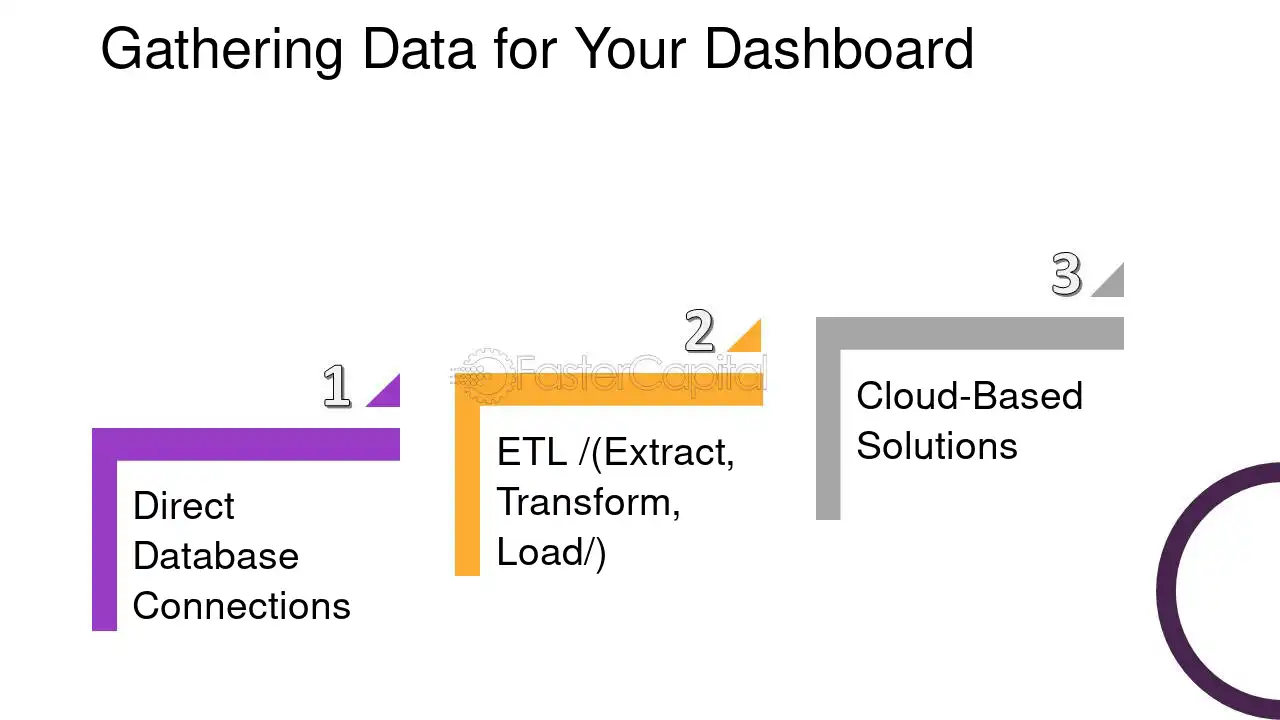 Gathering Data for Your Dashboard

1

Direct Database Connections

2

FasterCapital

ETL /(Extract, Transform, Load/)

3

Cloud-Based Solutions